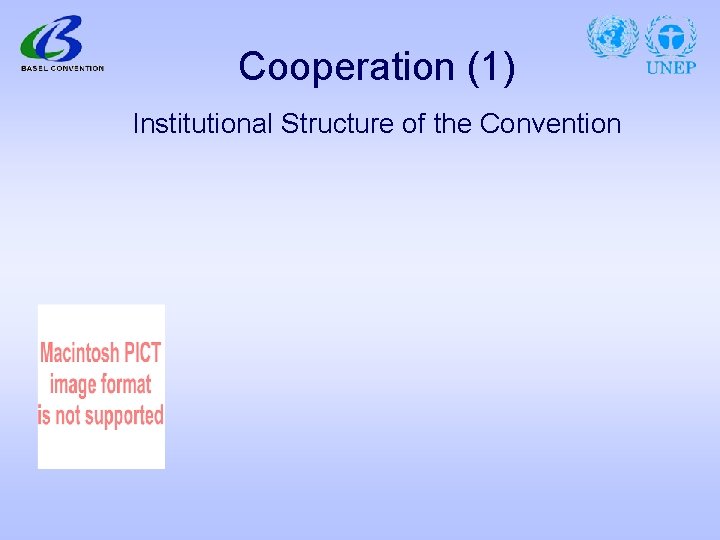 BASEL CONVENTION

UNEP

Cooperation (1)

Institutional Structure of the Convention

Macintosh PICT image format is not supported